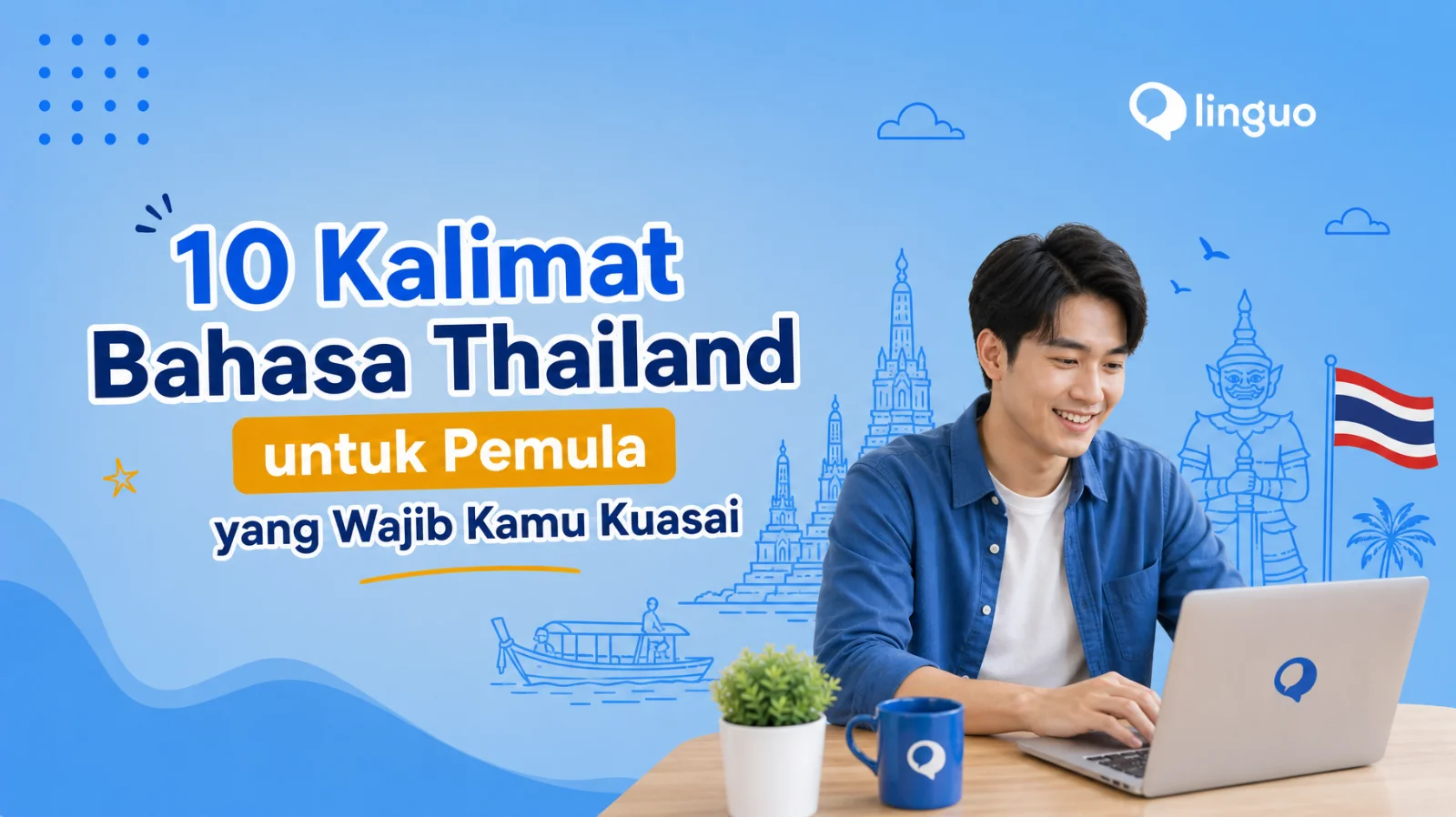 linguo

10 Kalimat Bahasa Thailand untuk Pemula yang Wajib Kamu Kuasai